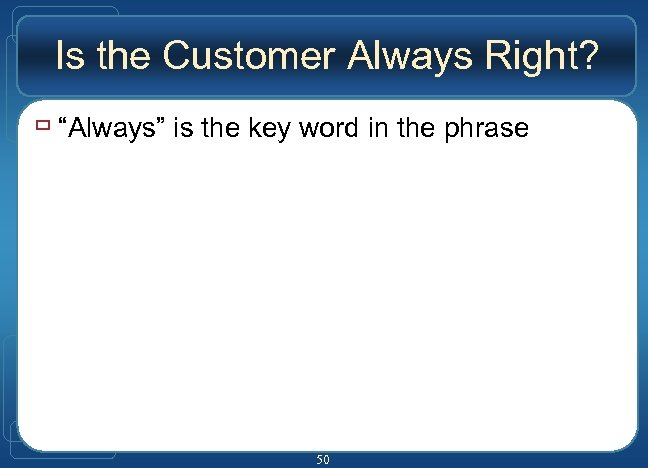 Is the Customer Always Right?

“Always” is the key word in the phrase

50